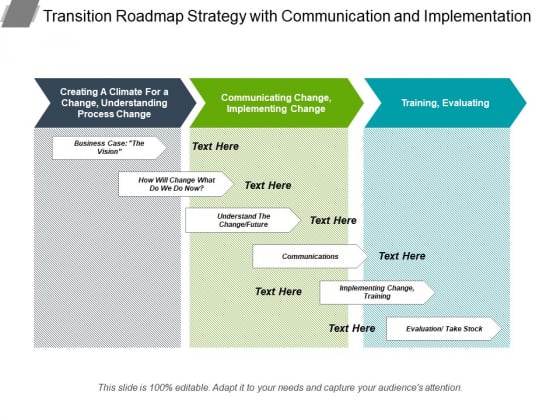 Transition Roadmap Strategy with Communication and Implementation

Creating A Climate For a Change, Understanding Process Change

Communicating Change, Implementing Change

Training, Evaluating

Business Case: "The Vision"

Text Here

How Will Change What Do We Do Now?

Text Here

Understand The Change/Future

Text Here

Communications

Text Here

Text Here

Implementing Change, Training

Text Here

Evaluation/ Take Stock

This slide is 100% editable. Adapt it to your needs and capture your audience's attention.